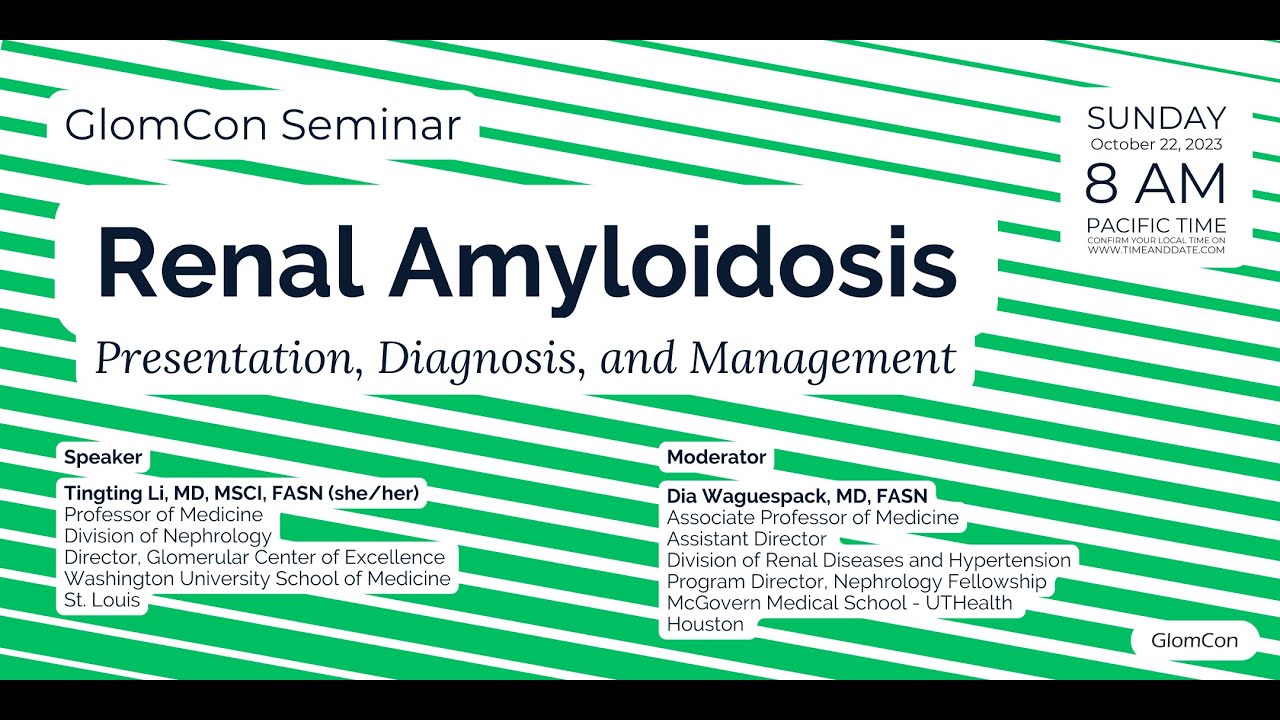 GlomCon Seminar

SUNDAY
October 22, 2023
8 AM
PACIFIC TIME
CONFIRM YOUR LOCAL TIME ON WWW.TIMEANDDATE.COM

Renal Amyloidosis

Presentation, Diagnosis, and Management

Speaker

Tingting Li, MD, MSCI, FASN (she/her)
Professor of Medicine
Division of Nephrology
Director, Glomerular Center of Excellence
Washington University School of Medicine
St. Louis

Moderator

Dia Waguespack, MD, FASN
Associate Professor of Medicine
Assistant Director
Division of Renal Diseases and Hypertension
Program Director, Nephrology Fellowship
McGovern Medical School - UTHealth
Houston

GlomCon